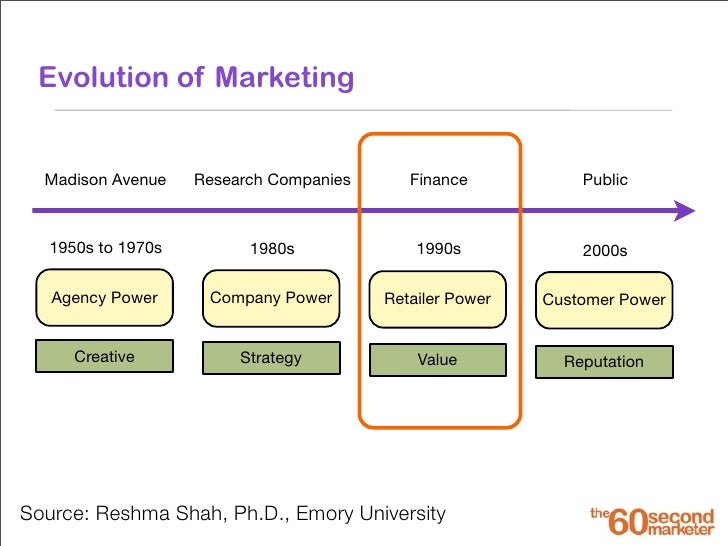 Evolution of Marketing

Madison Avenue

Research Companies

Finance

Public

1950s to 1970s

1980s

1990s

2000s

Agency Power

Company Power

Retailer Power

Customer Power

Creative

Strategy

Value

Reputation

Source: Reshma Shah, Ph.D., Emory University

the 60 second marketer